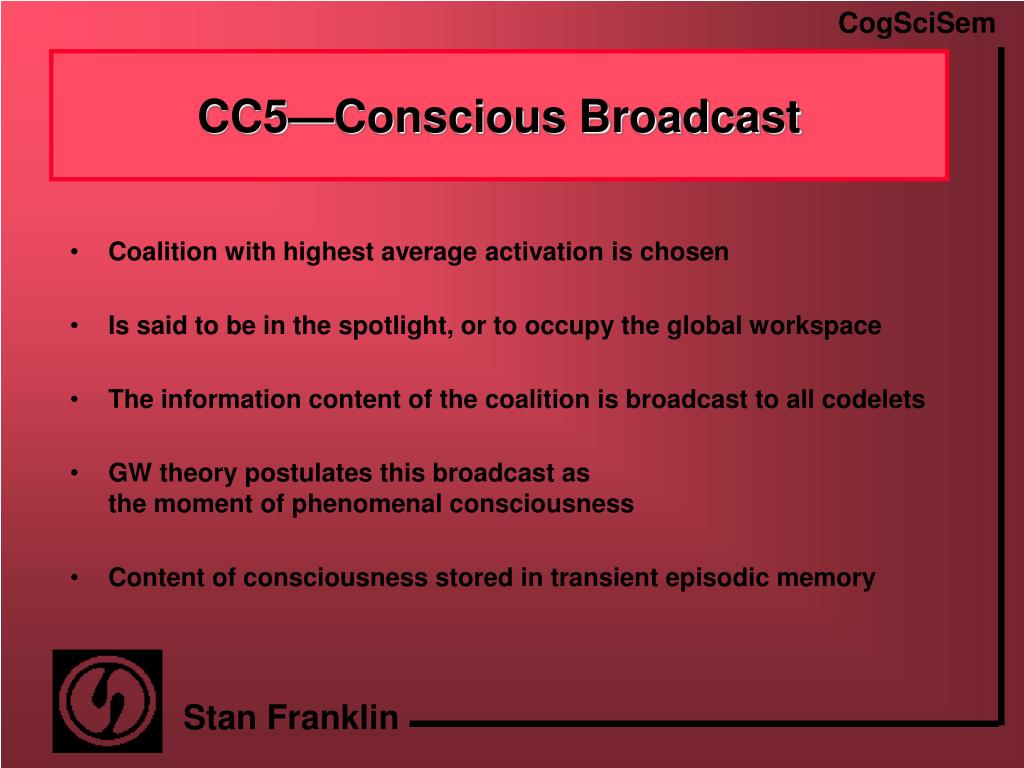 CogSciSem

CC5—Conscious Broadcast

• Coalition with highest average activation is chosen

• Is said to be in the spotlight, or to occupy the global workspace

• The information content of the coalition is broadcast to all codelets

• GW theory postulates this broadcast as the moment of phenomenal consciousness

• Content of consciousness stored in transient episodic memory

Stan Franklin